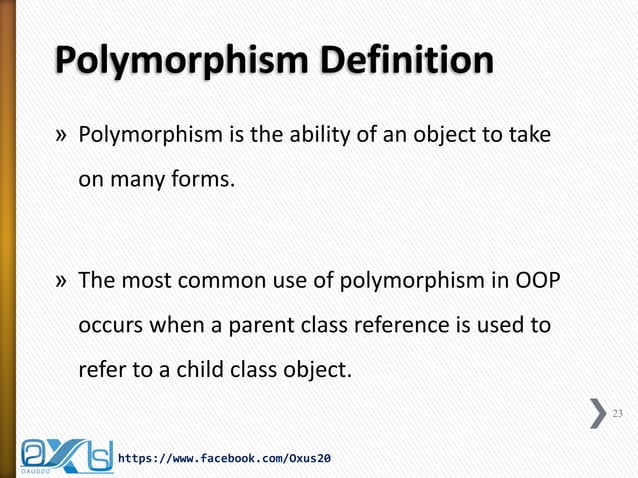 Polymorphism Definition

» Polymorphism is the ability of an object to take on many forms.

» The most common use of polymorphism in OOP occurs when a parent class reference is used to refer to a child class object.

23

OXUS20

https://www.facebook.com/Oxus20